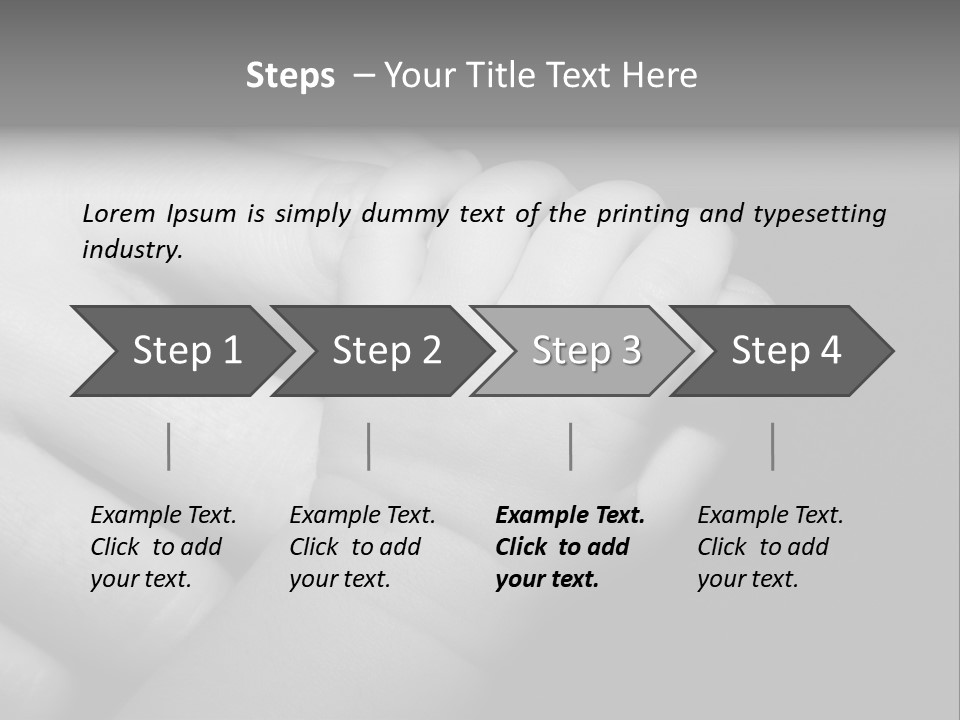 Steps – Your Title Text Here

Lorem Ipsum is simply dummy text of the printing and typesetting industry.

Step 1

Step 2

Step 3

Step 4

Example Text. Click to add your text.

Example Text. Click to add your text.

Example Text. Click to add your text.

Example Text. Click to add your text.